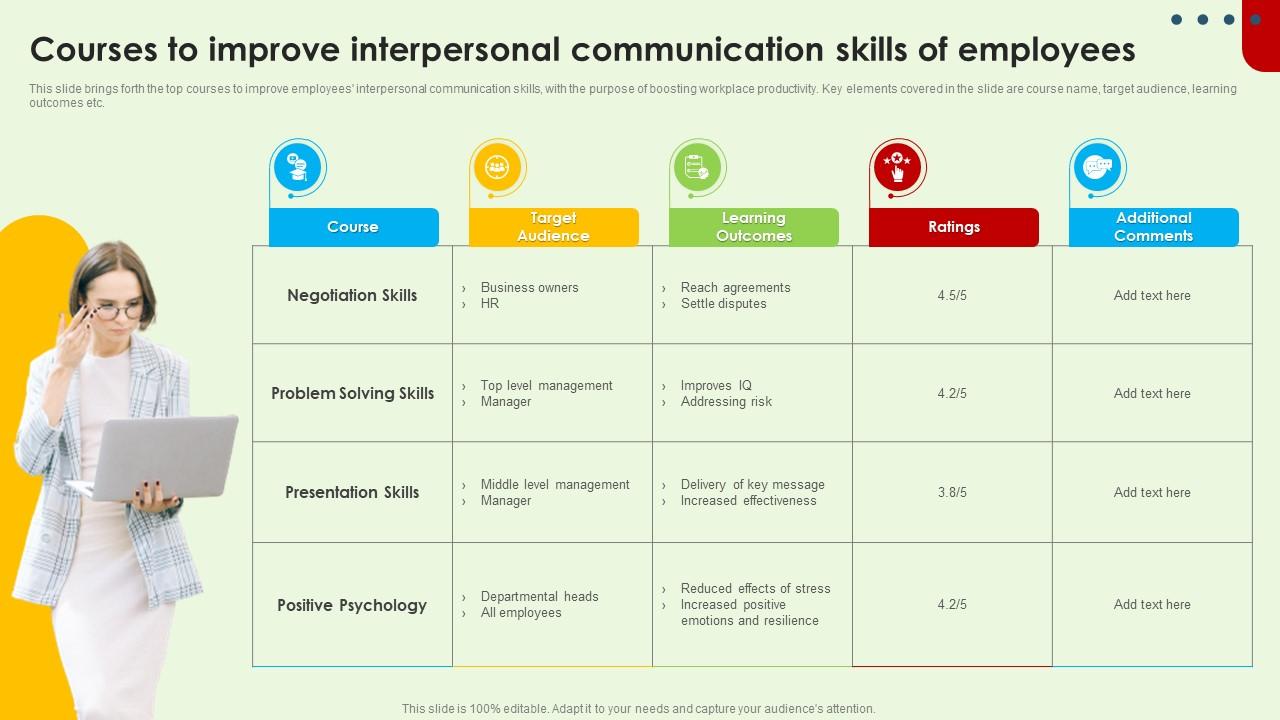 Courses to improve interpersonal communication skills of employees

This slide brings forth the top courses to improve employees' interpersonal communication skills, with the purpose of boosting workplace productivity. Key elements covered in the slide are course name, target audience, learning outcomes etc.

| Course | Target Audience | Learning Outcomes | Ratings | Additional Comments |
|---|---|---|---|---|
| Negotiation Skills | › Business owners › HR | › Reach agreements › Settle disputes | 4.5/5 | Add text here |
| Problem Solving Skills | › Top level management › Manager | › Improves IQ › Addressing risk | 4.2/5 | Add text here |
| Presentation Skills | › Middle level management › Manager | › Delivery of key message › Increased effectiveness | 3.8/5 | Add text here |
| Positive Psychology | › Departmental heads › All employees | › Reduced effects of stress › Increased positive emotions and resilience | 4.2/5 | Add text here |

This slide is 100% editable. Adapt it to your needs and capture your audience's attention.